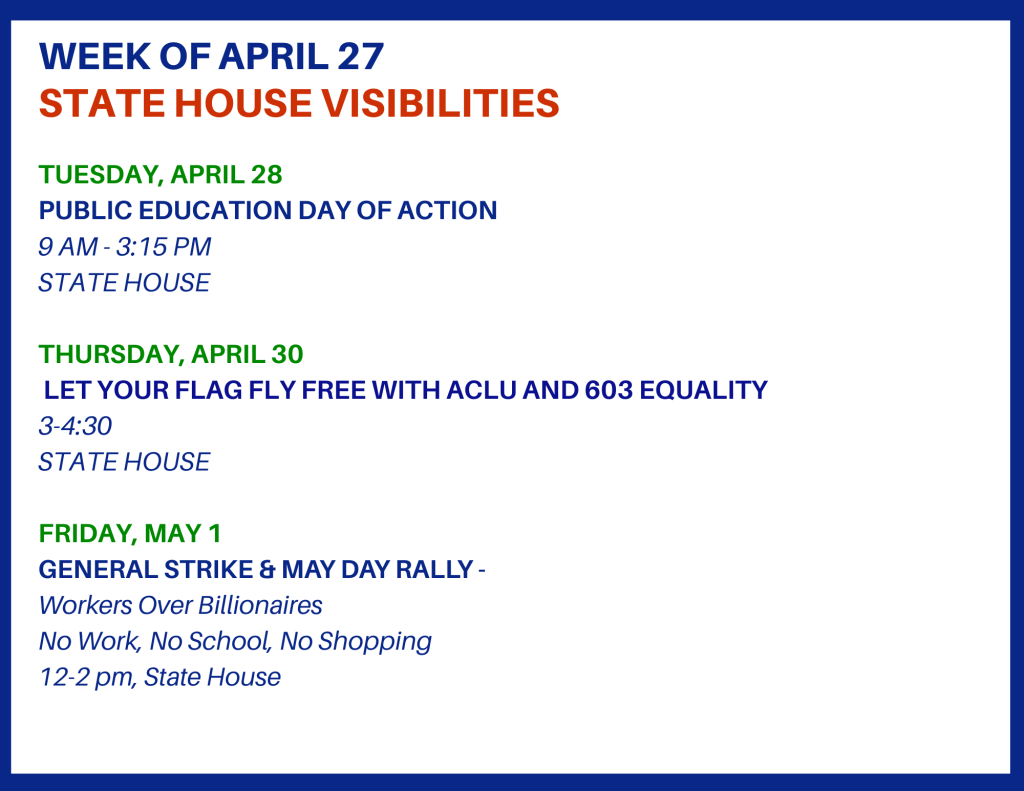 WEEK OF APRIL 27
STATE HOUSE VISIBILITIES

TUESDAY, APRIL 28
PUBLIC EDUCATION DAY OF ACTION
9 AM - 3:15 PM
STATE HOUSE

THURSDAY, APRIL 30
LET YOUR FLAG FLY FREE WITH ACLU AND 603 EQUALITY
3-4:30
STATE HOUSE

FRIDAY, MAY 1
GENERAL STRIKE & MAY DAY RALLY -
Workers Over Billionaires
No Work, No School, No Shopping
12-2 pm, State House